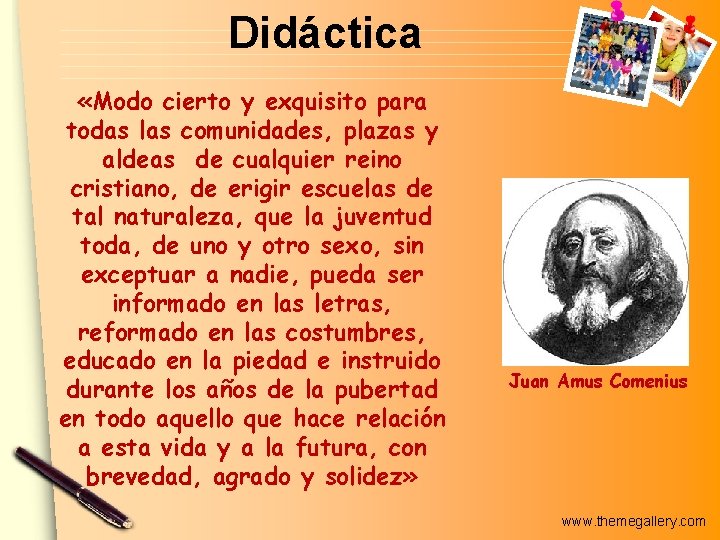 Didáctica

«Modo cierto y exquisito para todas las comunidades, plazas y aldeas de cualquier reino cristiano, de erigir escuelas de tal naturaleza, que la juventud toda, de uno y otro sexo, sin exceptuar a nadie, pueda ser informado en las letras, reformado en las costumbres, educado en la piedad e instruido durante los años de la pubertad en todo aquello que hace relación a esta vida y a la futura, con brevedad, agrado y solidez»

Juan Amus Comenius

www.themegallery.com